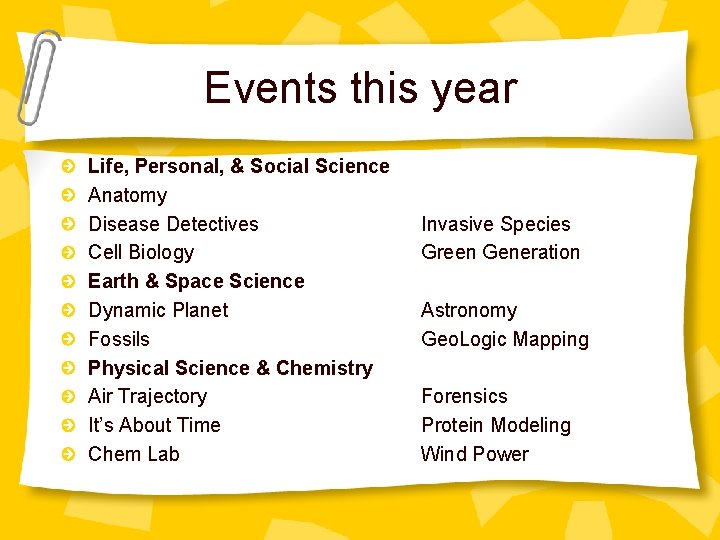 Events this year

Life, Personal, & Social Science
Anatomy
Disease Detectives Invasive Species
Cell Biology Green Generation
Earth & Space Science
Dynamic Planet Astronomy
Fossils GeoLogic Mapping
Physical Science & Chemistry
Air Trajectory Forensics
It's About Time Protein Modeling
Chem Lab Wind Power